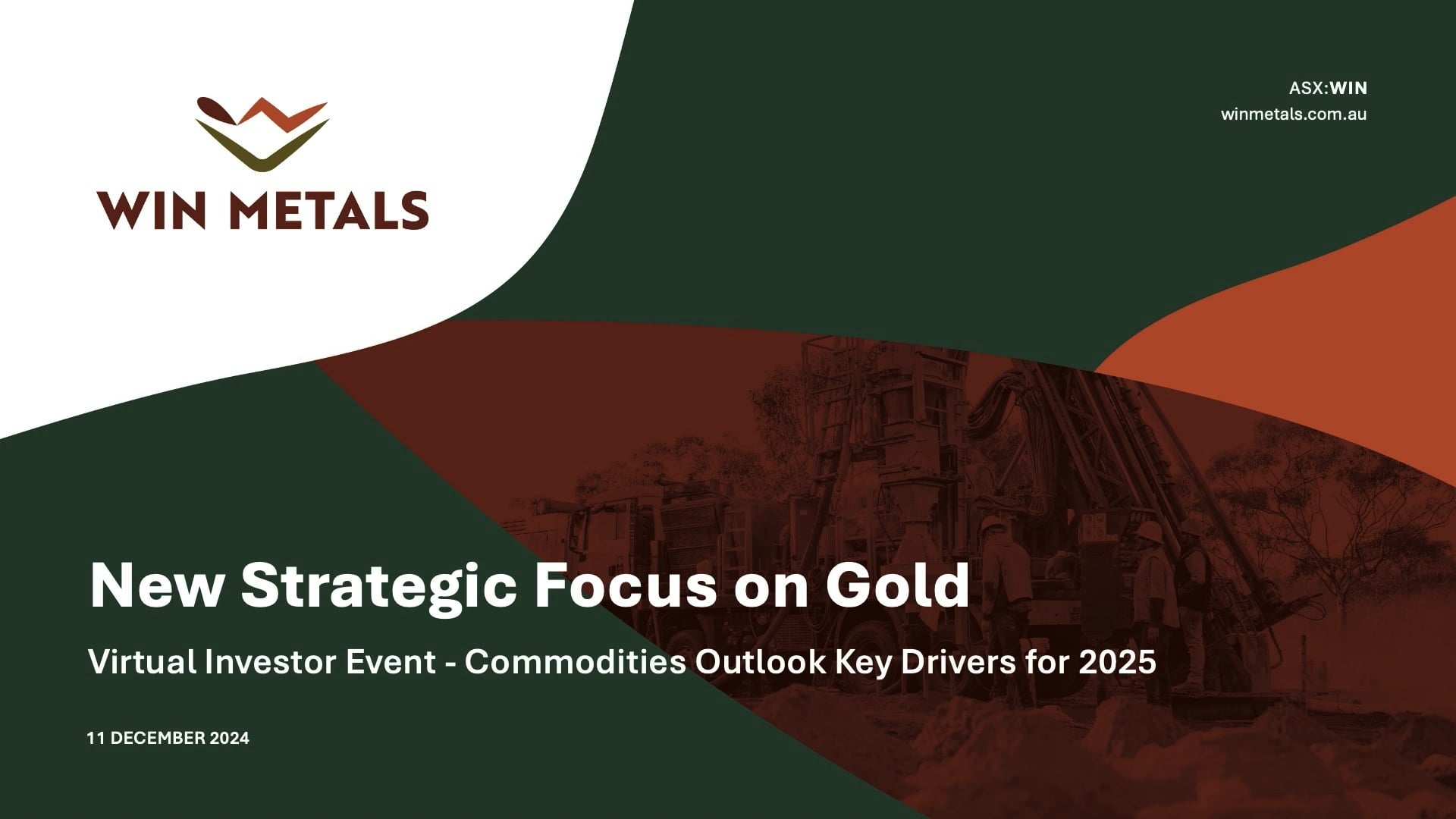 WIN METALS

ASX:WIN
winmetals.com.au

New Strategic Focus on Gold

Virtual Investor Event - Commodities Outlook Key Drivers for 2025

11 DECEMBER 2024